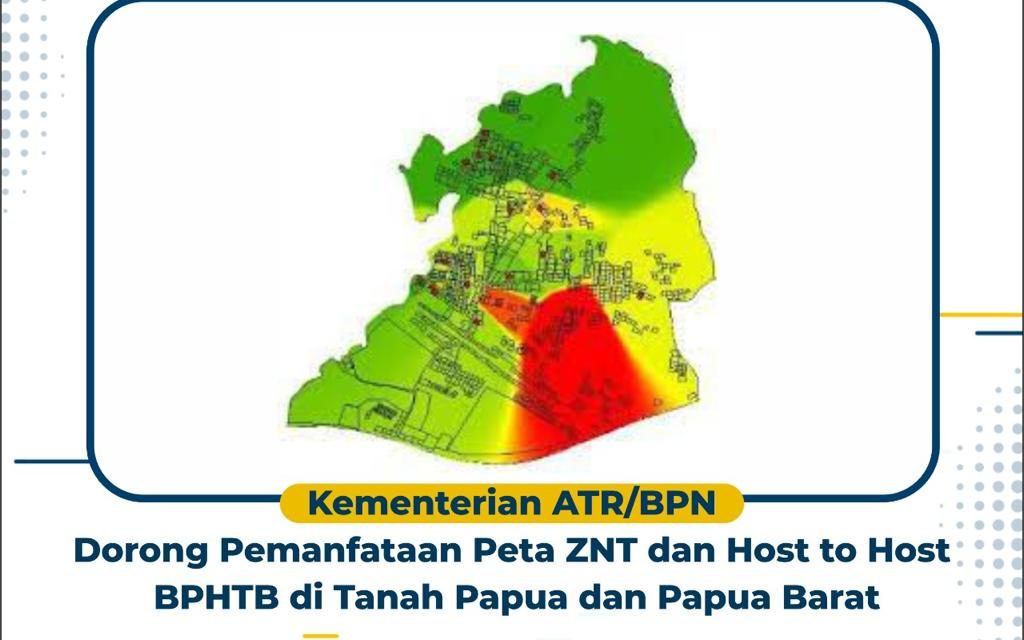 Kementerian ATR/BPN

Dorong Pemanfataan Peta ZNT dan Host to Host BPHTB di Tanah Papua dan Papua Barat